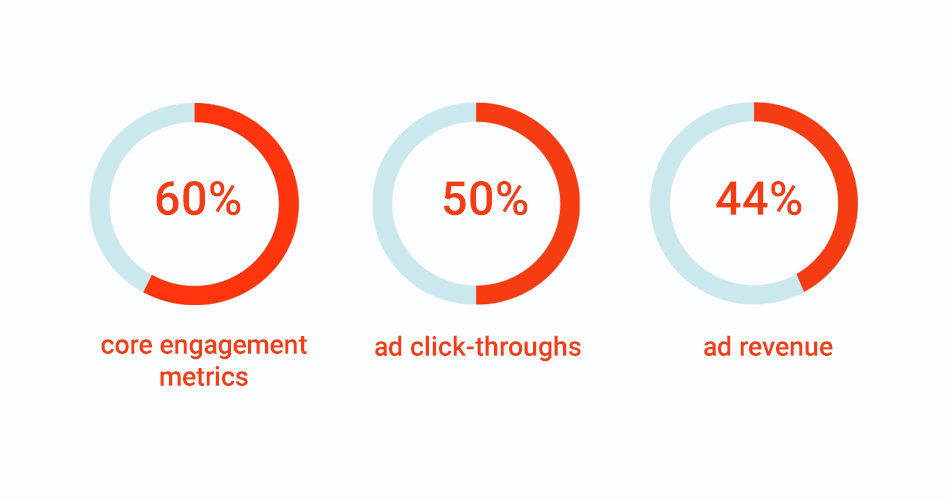 60%

core engagement metrics

50%

ad click-throughs

44%

ad revenue